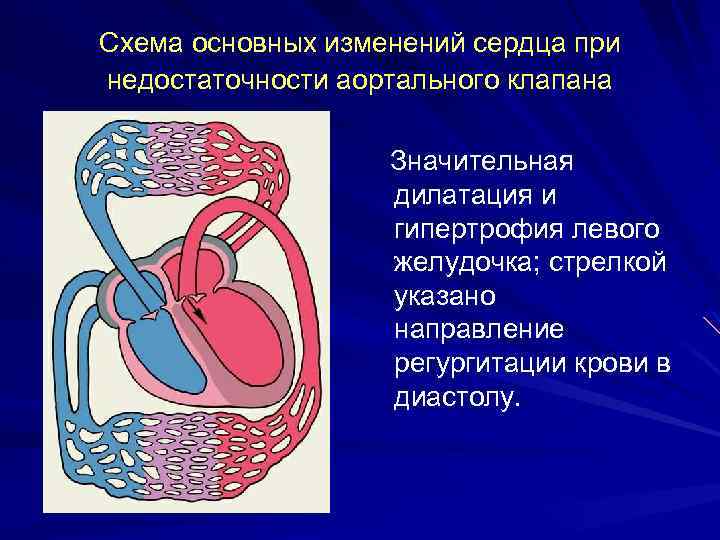 Схема основных изменений сердца при недостаточности аортального клапана

Значительная дилатация и гипертрофия левого желудочка; стрелкой указано направление регургитации крови в диастолу.